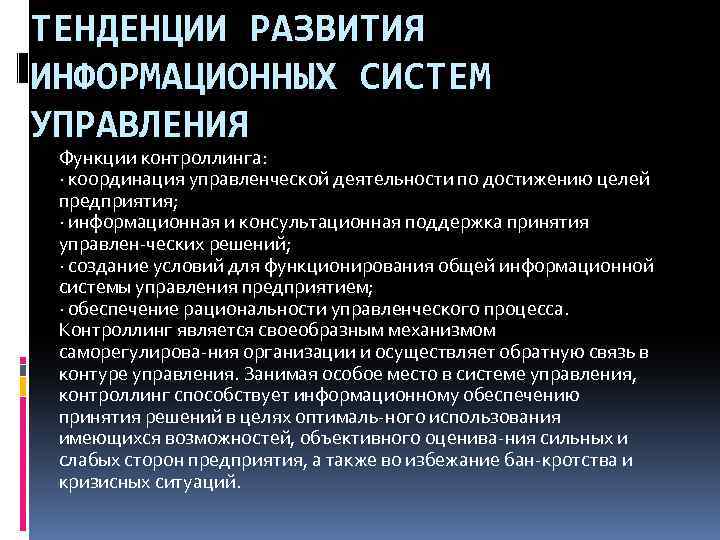 ТЕНДЕНЦИИ РАЗВИТИЯ ИНФОРМАЦИОННЫХ СИСТЕМ УПРАВЛЕНИЯ

Функции контроллинга:
· координация управленческой деятельности по достижению целей предприятия;
· информационная и консультационная поддержка принятия управлен-ческих решений;
· создание условий для функционирования общей информационной системы управления предприятием;
· обеспечение рациональности управленческого процесса.
Контроллинг является своеобразным механизмом саморегулирова-ния организации и осуществляет обратную связь в контуре управления. Занимая особое место в системе управления, контроллинг способствует информационному обеспечению принятия решений в целях оптималь-ного использования имеющихся возможностей, объективного оценива-ния сильных и слабых сторон предприятия, а также во избежание бан-кротства и кризисных ситуаций.